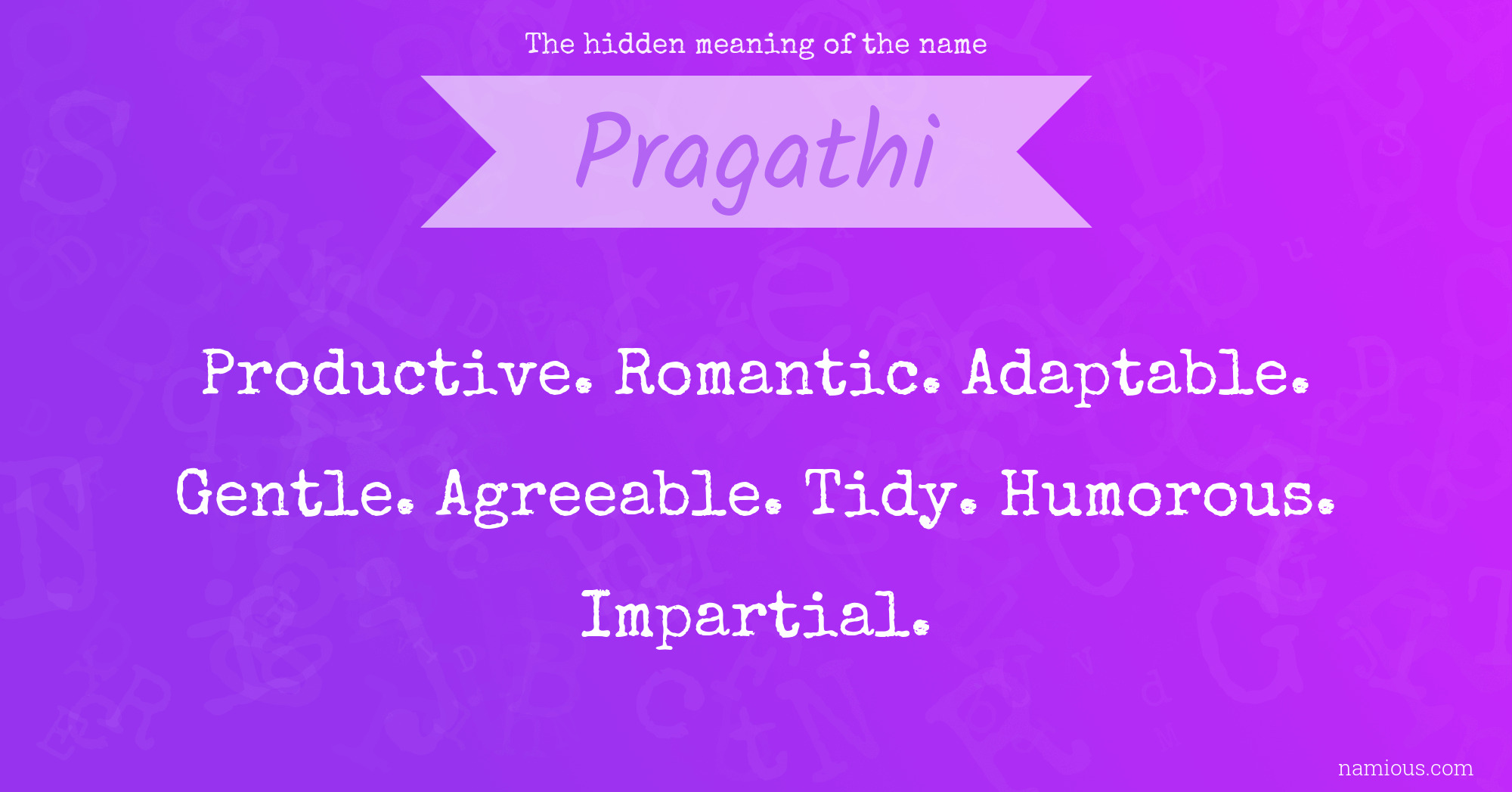 The hidden meaning of the name

Pragathi

Productive. Romantic. Adaptable. Gentle. Agreeable. Tidy. Humorous. Impartial.

namious.com